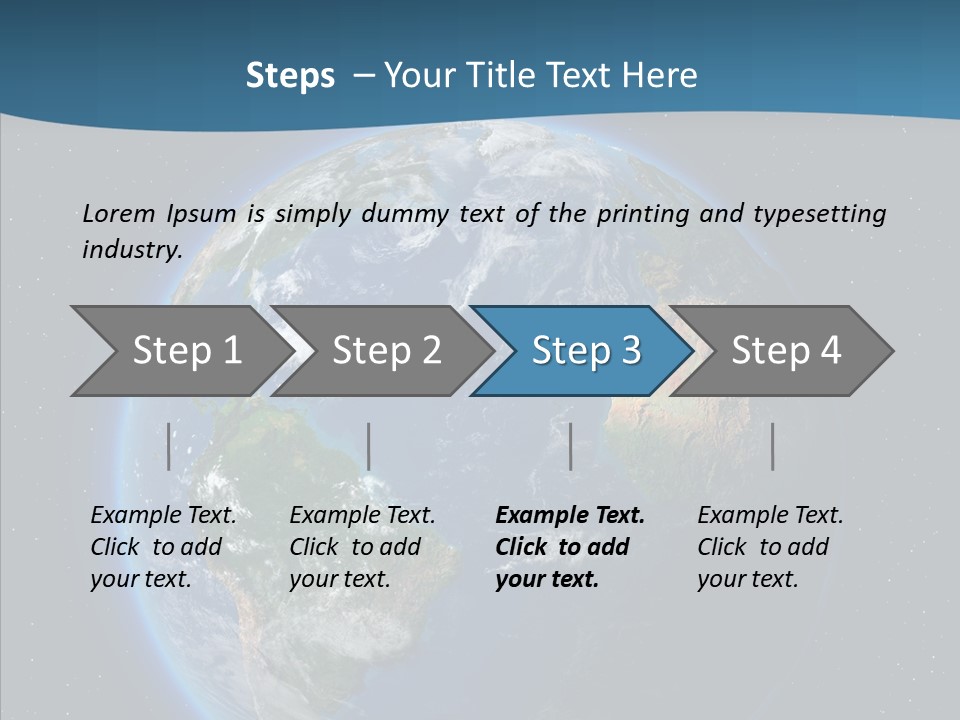 Steps – Your Title Text Here

Lorem Ipsum is simply dummy text of the printing and typesetting industry.

Step 1

Step 2

Step 3

Step 4

Example Text. Click to add your text.

Example Text. Click to add your text.

Example Text. Click to add your text.

Example Text. Click to add your text.